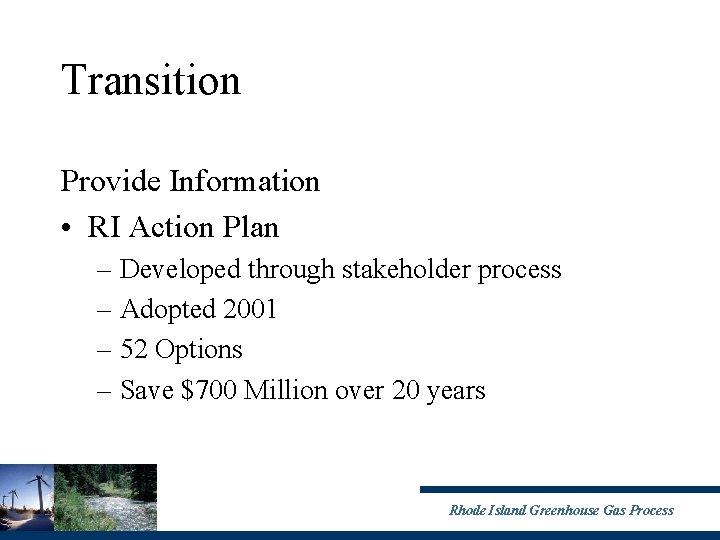 Transition

Provide Information

• RI Action Plan

– Developed through stakeholder process

– Adopted 2001

– 52 Options

– Save \$700 Million over 20 years

Rhode Island Greenhouse Gas Process